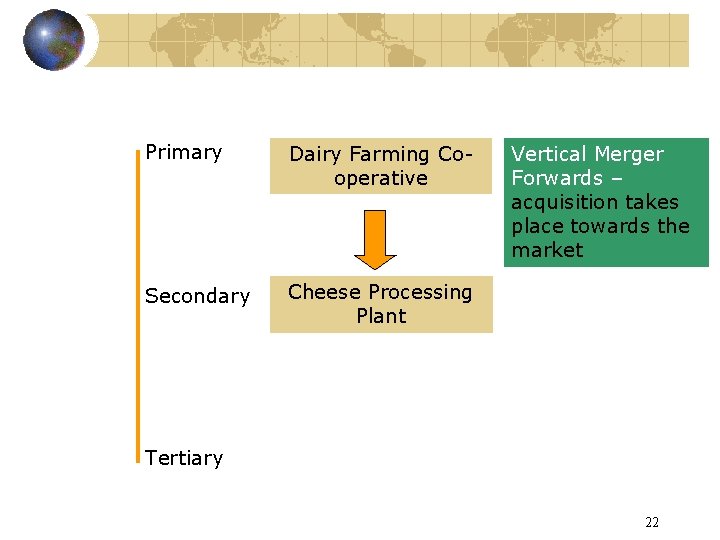 Primary

Dairy Farming Co-operative

Vertical Merger Forwards – acquisition takes place towards the market

Secondary

Cheese Processing Plant

Tertiary

22